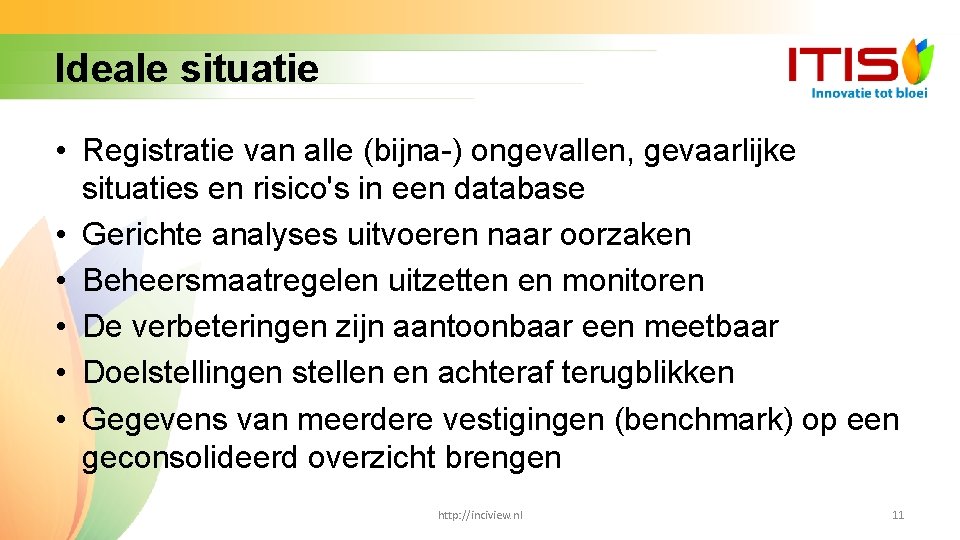 Ideale situatie

ITIS
Innovatie tot bloei

• Registratie van alle (bijna-) ongevallen, gevaarlijke situaties en risico's in een database
• Gerichte analyses uitvoeren naar oorzaken
• Beheersmaatregelen uitzetten en monitoren
• De verbeteringen zijn aantoonbaar een meetbaar
• Doelstellingen stellen en achteraf terugblikken
• Gegevens van meerdere vestigingen (benchmark) op een geconsolideerd overzicht brengen

http://inciview.nl

11